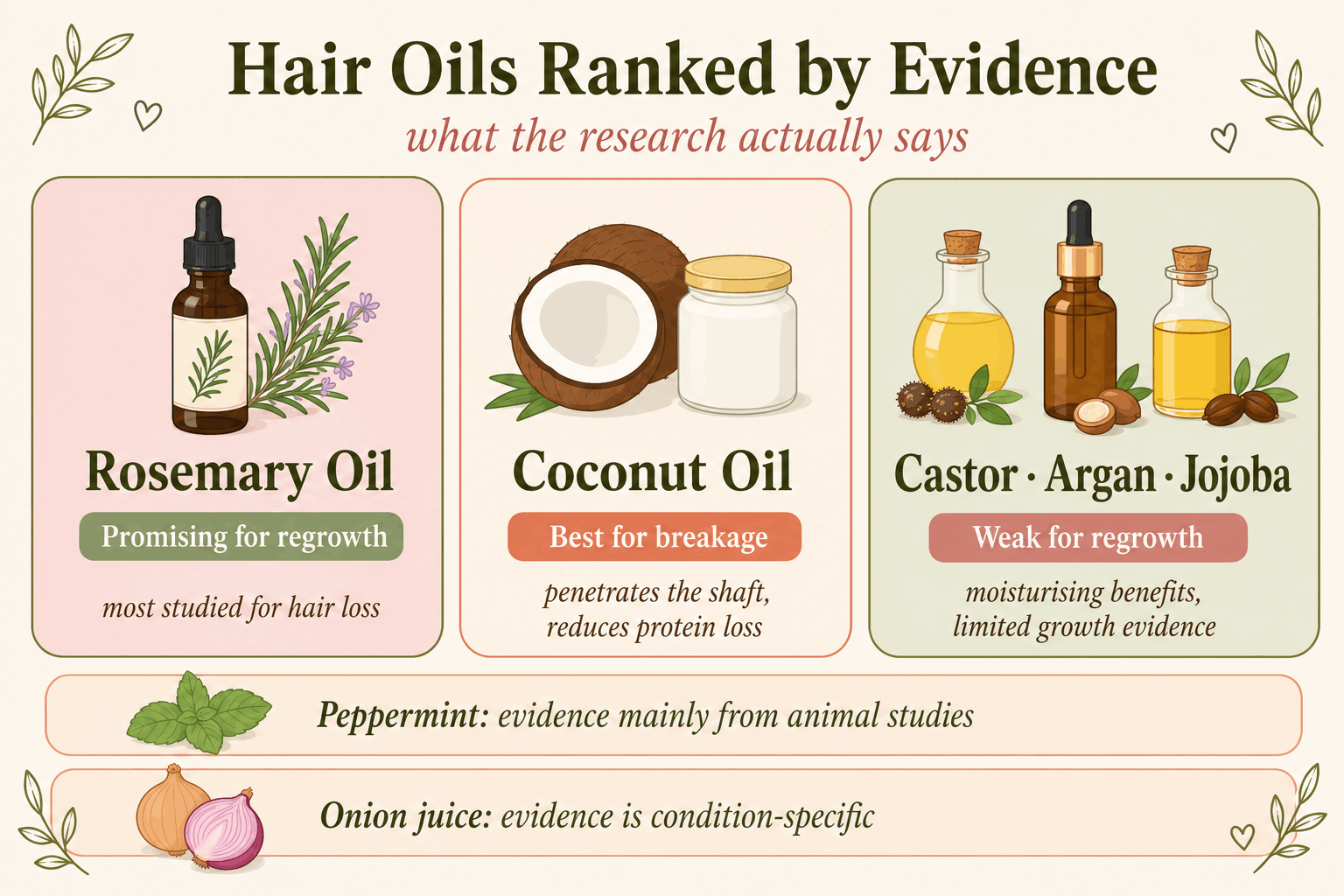 Hair Oils Ranked by Evidence

what the research actually says

Rosemary Oil

Promising for regrowth

most studied for hair loss

Coconut Oil

Best for breakage

penetrates the shaft, reduces protein loss

Castor · Argan · Jojoba

Weak for regrowth

moisturising benefits, limited growth evidence

Peppermint: evidence mainly from animal studies

Onion juice: evidence is condition-specific